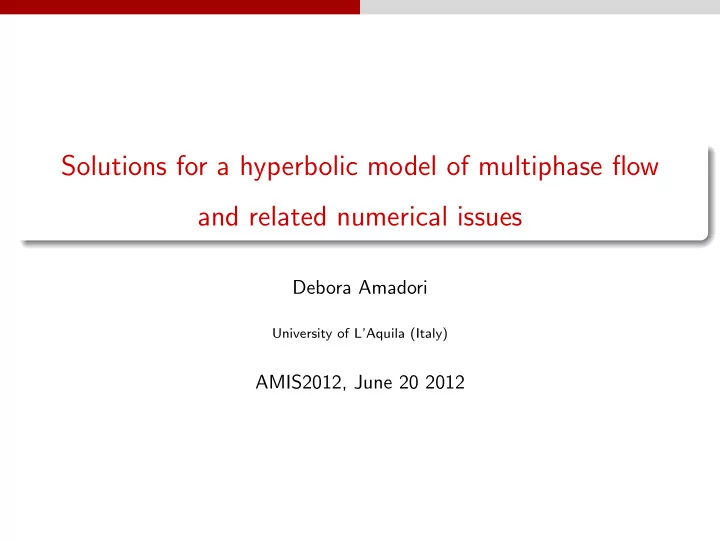 Solutions for a hyperbolic model of multiphase flow and related numerical issues

Debora Amadori

University of L'Aquila (Italy)

AMIS2012, June 20 2012